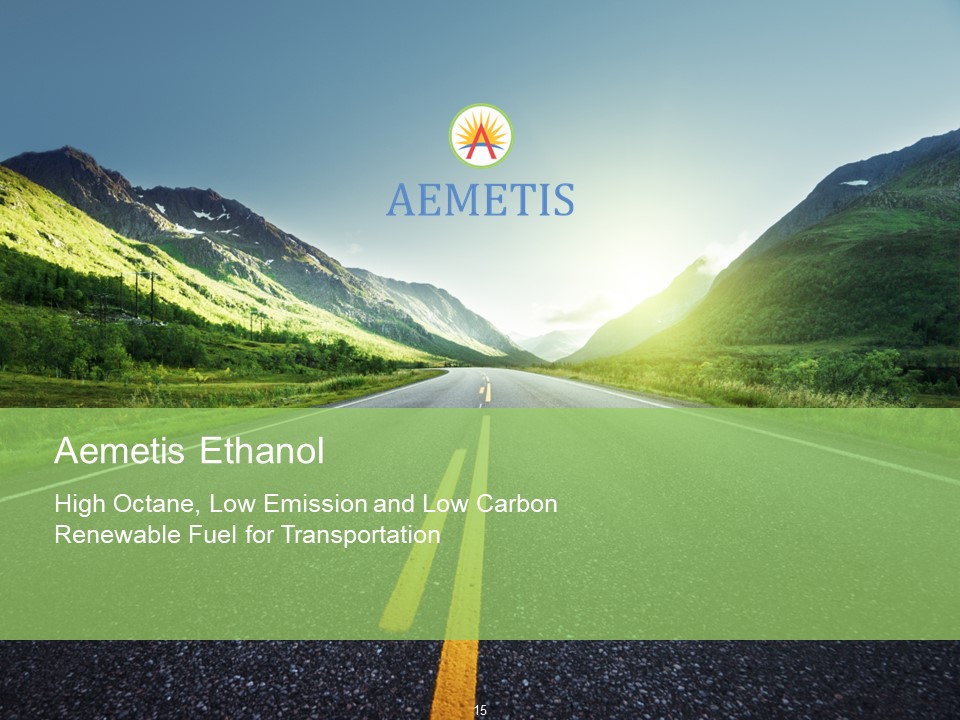 AEMETIS

Aemetis Ethanol

High Octane, Low Emission and Low Carbon Renewable Fuel for Transportation

15